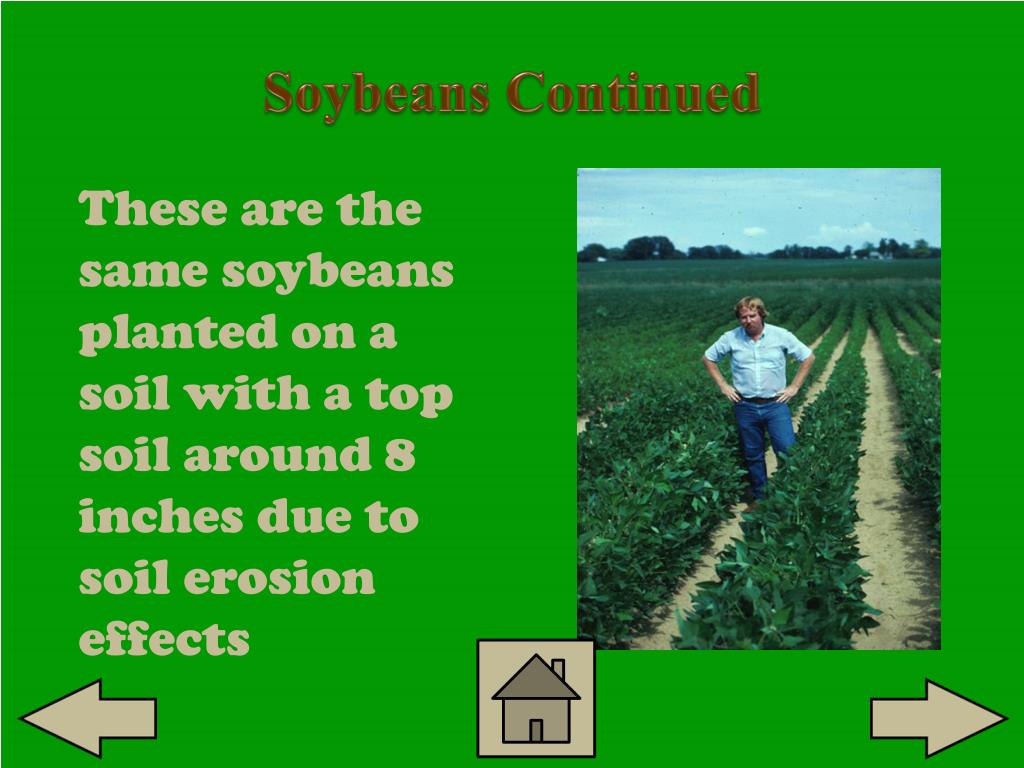 Soybeans Continued

These are the same soybeans planted on a soil with a top soil around 8 inches due to soil erosion effects